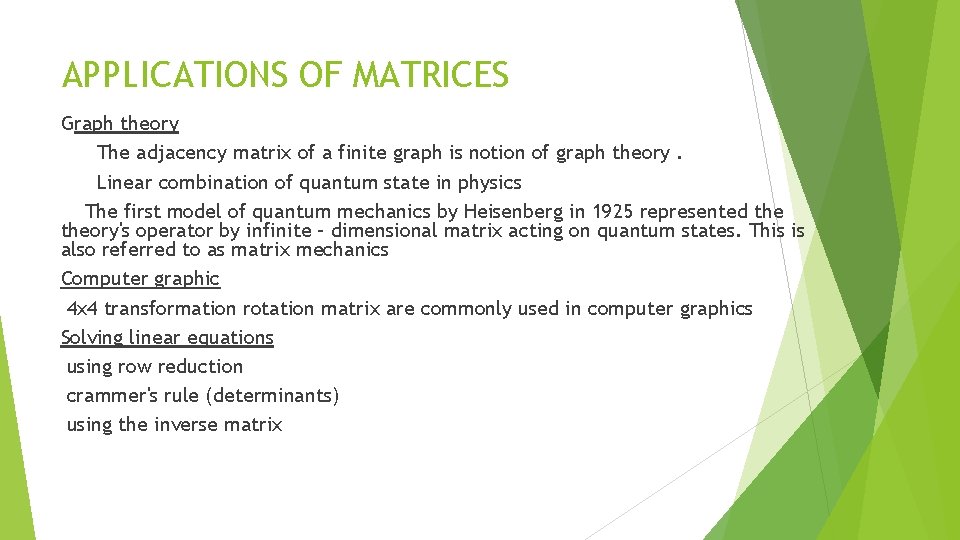 APPLICATIONS OF MATRICES

Graph theory

The adjacency matrix of a finite graph is notion of graph theory .

Linear combination of quantum state in physics

The first model of quantum mechanics by Heisenberg in 1925 represented the theory's operator by infinite – dimensional matrix acting on quantum states. This is also referred to as matrix mechanics

Computer graphic

4x4 transformation rotation matrix are commonly used in computer graphics

Solving linear equations

using row reduction

crammer's rule (determinants)

using the inverse matrix